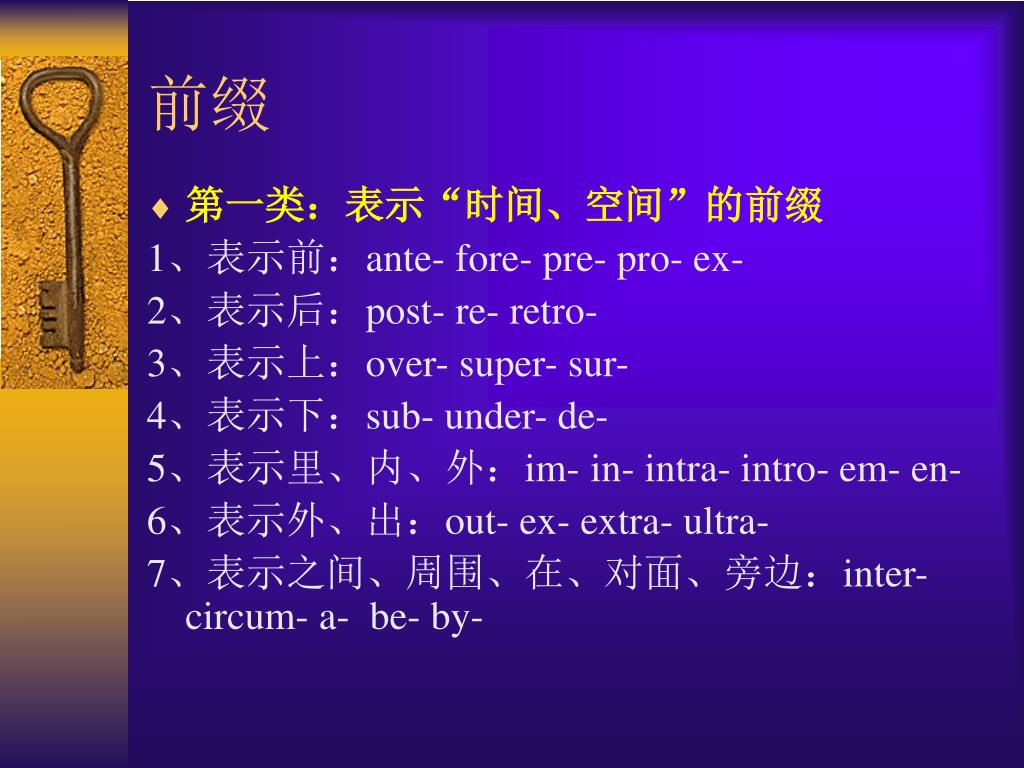 前缀

♦ 第一类：表示“时间、空间”的前缀

1、表示前：ante- fore- pre- pro- ex-

2、表示后：post- re- retro-

3、表示上：over- super- sur-

4、表示下：sub- under- de-

5、表示里、内、外：im- in- intra- intro- em- en-

6、表示外、出：out- ex- extra- ultra-

7、表示之间、周围、在、对面、旁边：inter- circum- a- be- by-